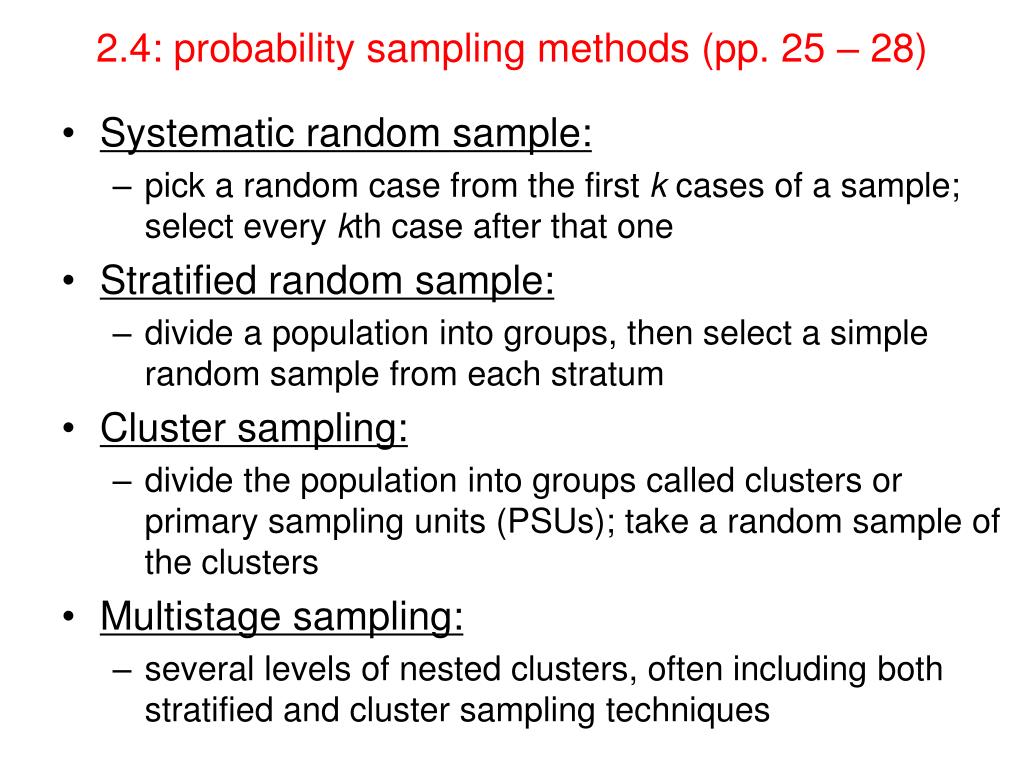 2.4: probability sampling methods (pp. 25 – 28)

• Systematic random sample:
– pick a random case from the first $k$ cases of a sample; select every $k$th case after that one

• Stratified random sample:
– divide a population into groups, then select a simple random sample from each stratum

• Cluster sampling:
– divide the population into groups called clusters or primary sampling units (PSUs); take a random sample of the clusters

• Multistage sampling:
– several levels of nested clusters, often including both stratified and cluster sampling techniques